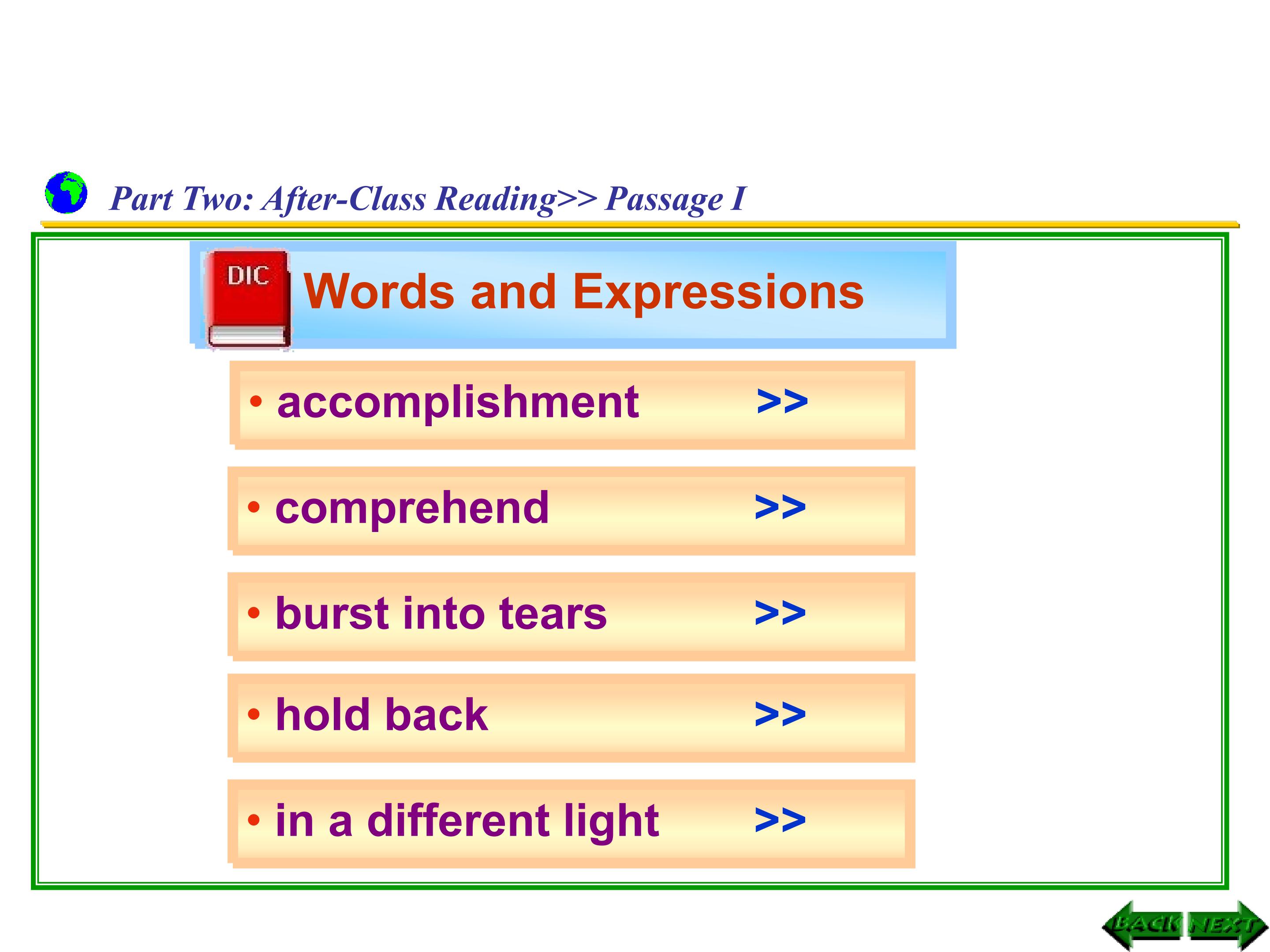 Part Two: After-Class Reading>> Passage I

DIC

Words and Expressions

• accomplishment >>

• comprehend >>

• burst into tears >>

• hold back >>

• in a different light >>

BACK NEXT